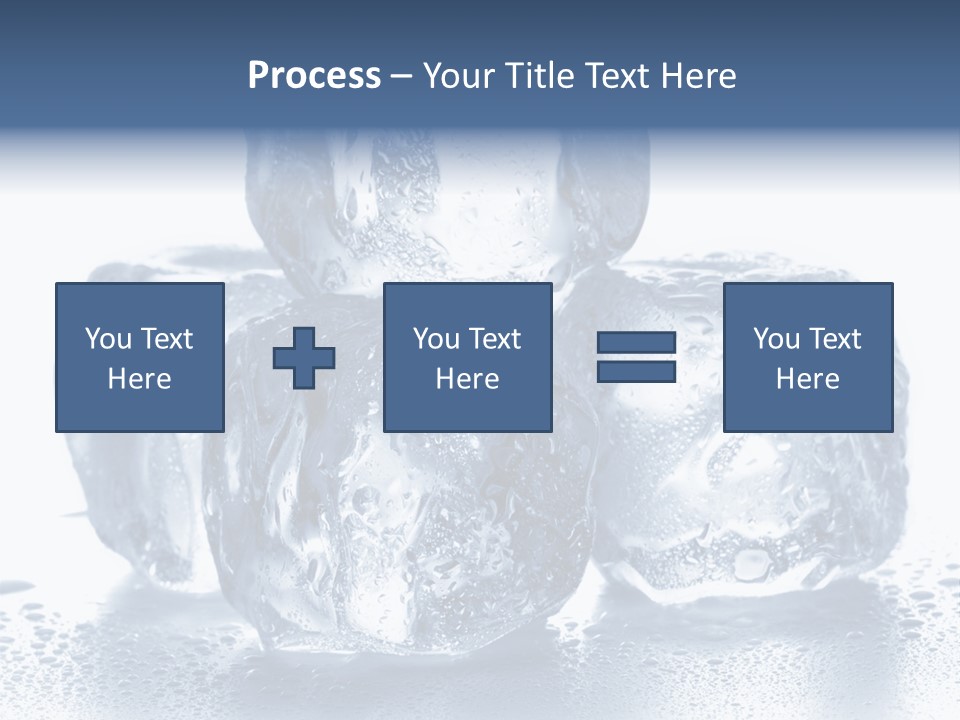 Process – Your Title Text Here

You Text Here

You Text Here

You Text Here